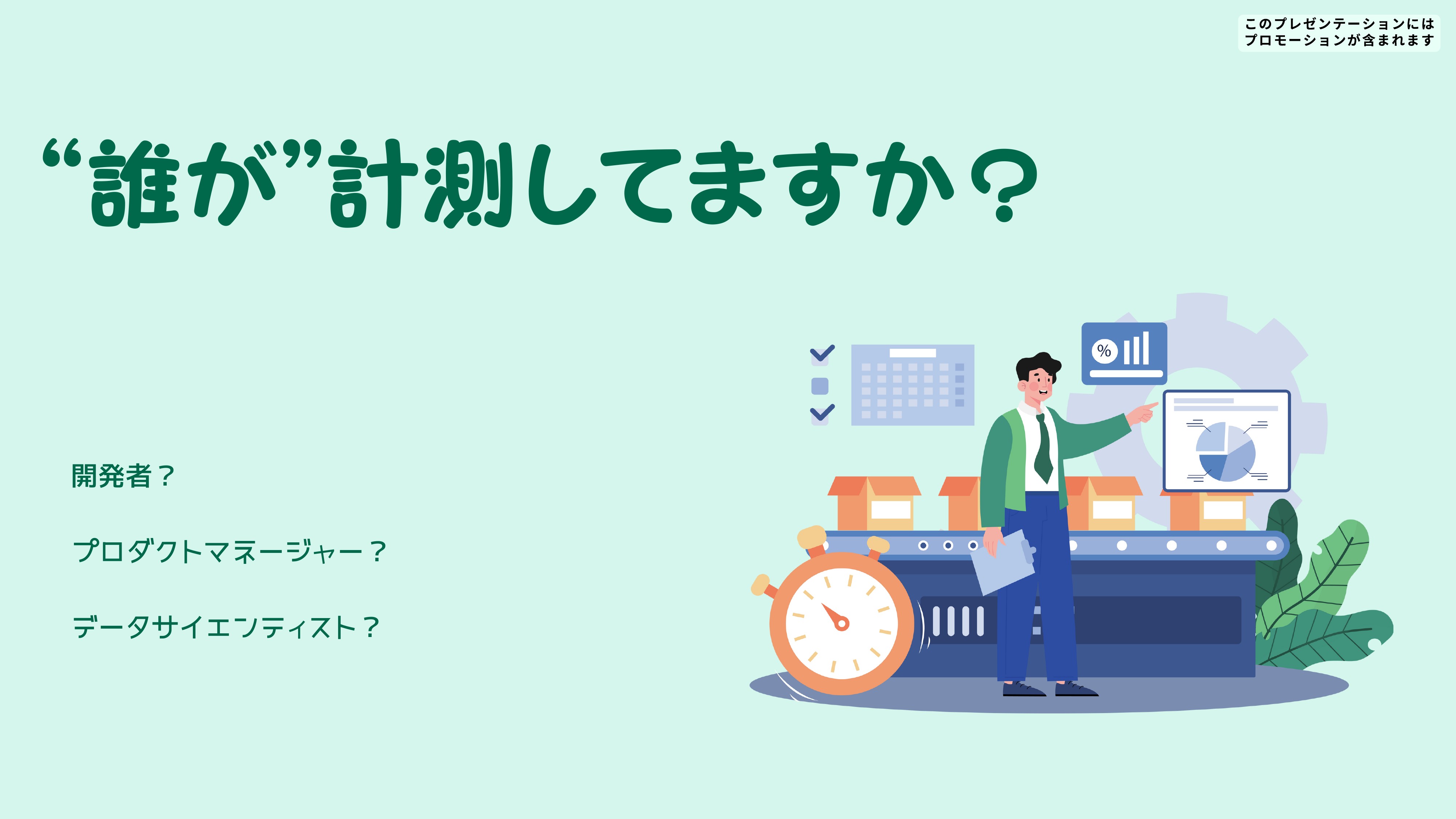 このプレゼンテーションには
プロモーションが含まれます

“誰が”計測してますか？

開発者？

プロダクトマネージャー？

データサイエンティスト？

%